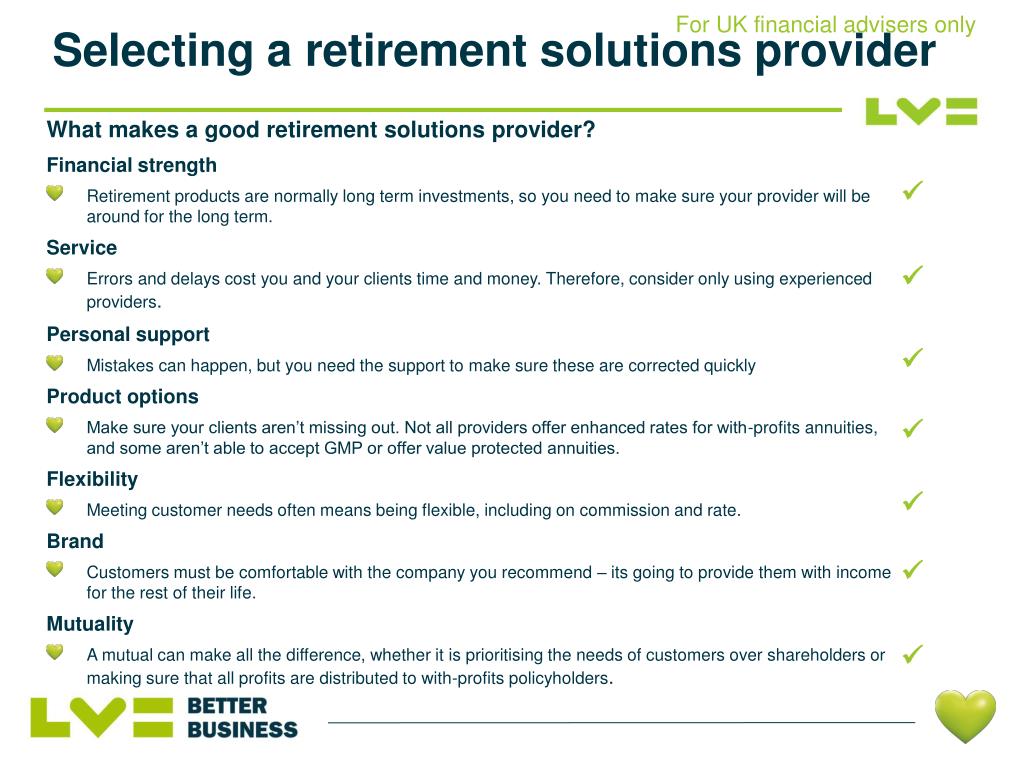 For UK financial advisers only

Selecting a retirement solutions provider

LV=

What makes a good retirement solutions provider?

Financial strength

Retirement products are normally long term investments, so you need to make sure your provider will be around for the long term. ✓

Service

Errors and delays cost you and your clients time and money. Therefore, consider only using experienced providers. ✓

Personal support

Mistakes can happen, but you need the support to make sure these are corrected quickly ✓

Product options

Make sure your clients aren't missing out. Not all providers offer enhanced rates for with-profits annuities, and some aren't able to accept GMP or offer value protected annuities. ✓

Flexibility

Meeting customer needs often means being flexible, including on commission and rate. ✓

Brand

Customers must be comfortable with the company you recommend – its going to provide them with income for the rest of their life. ✓

Mutuality

A mutual can make all the difference, whether it is prioritising the needs of customers over shareholders or making sure that all profits are distributed to with-profits policyholders. ✓

LV= BETTER BUSINESS